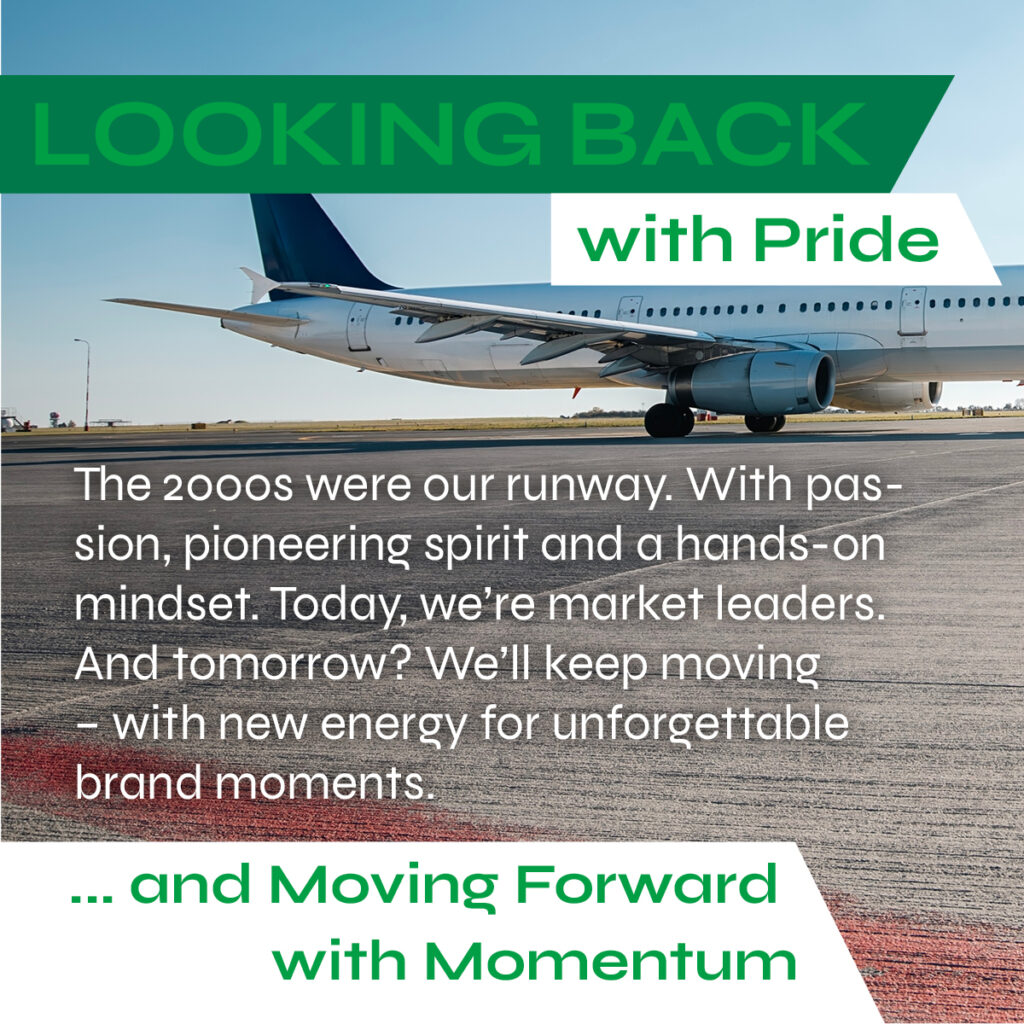 LOOKING BACK
with Pride

The 2000s were our runway. With passion, pioneering spirit and a hands-on mindset. Today, we're market leaders. And tomorrow? We'll keep moving – with new energy for unforgettable brand moments.

... and Moving Forward with Momentum